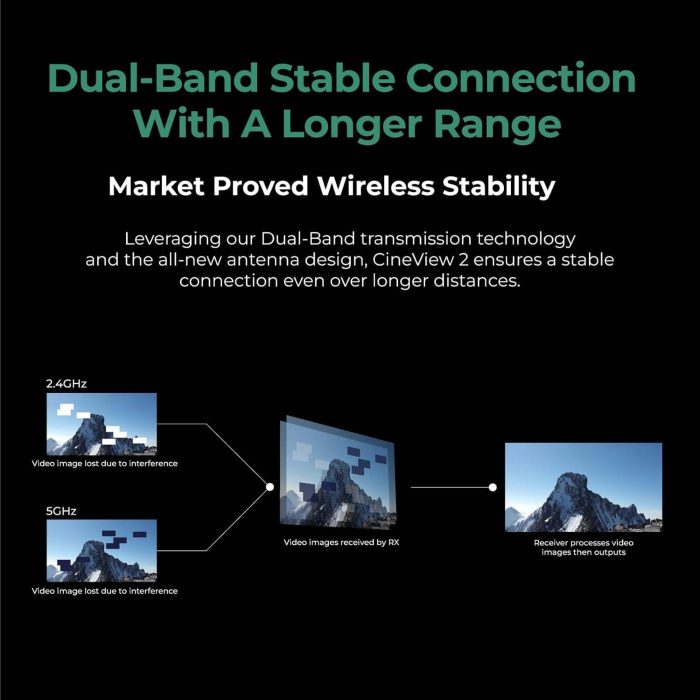 Dual-Band Stable Connection With A Longer Range

Market Proved Wireless Stability

Leveraging our Dual-Band transmission technology and the all-new antenna design, CineView 2 ensures a stable connection even over longer distances.

2.4GHz

Video image lost due to interference

5GHz

Video image lost due to interference

Video images received by RX

Receiver processes video images then outputs